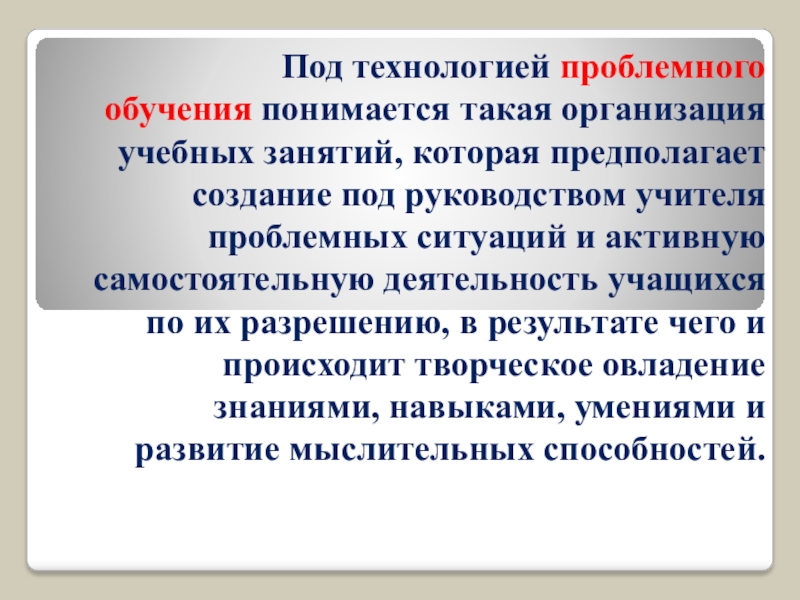 Под технологией проблемного обучения понимается такая организация учебных занятий, которая предполагает создание под руководством учителя проблемных ситуаций и активную самостоятельную деятельность учащихся по их разрешению, в результате чего и происходит творческое овладение знаниями, навыками, умениями и развитие мыслительных способностей.